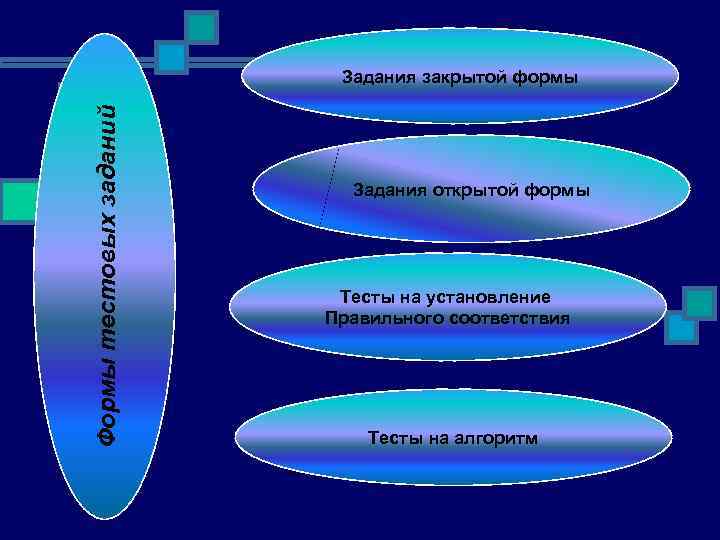 Формы тестовых заданий

Задания закрытой формы

Задания открытой формы

Тесты на установление Правильного соответствия

Тесты на алгоритм